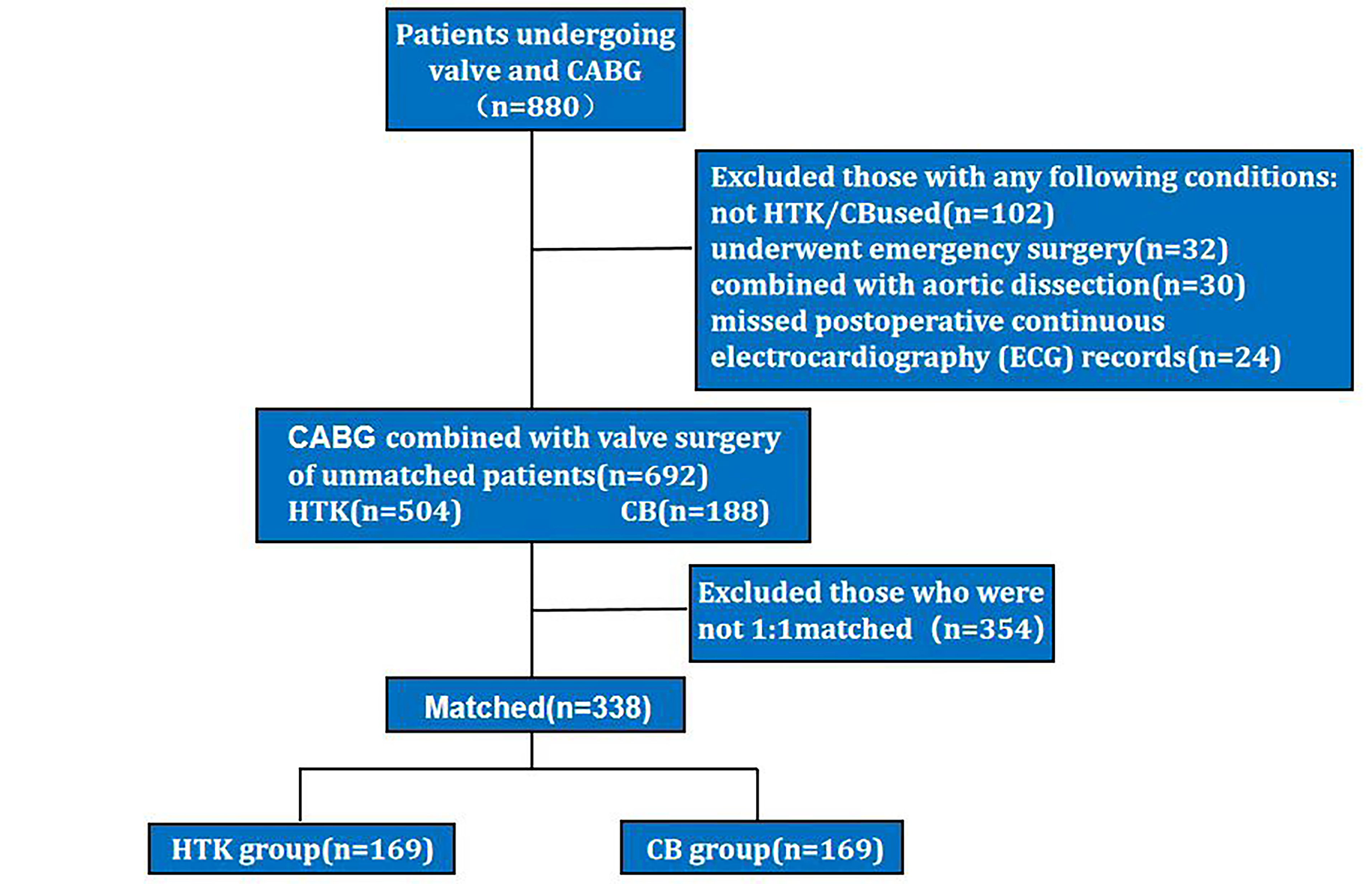 Patients undergoing valve and CABG （n=880）

Excluded those with any following conditions:
not HTK/CBused(n=102)
underwent emergency surgery(n=32)
combined with aortic dissection(n=30)
missed postoperative continuous electrocardiography (ECG) records(n=24)

CABG combined with valve surgery of unmatched patients(n=692)
HTK(n=504) CB(n=188)

Excluded those who were not 1:1matched （n=354)

Matched(n=338)

HTK group(n=169)

CB group(n=169)